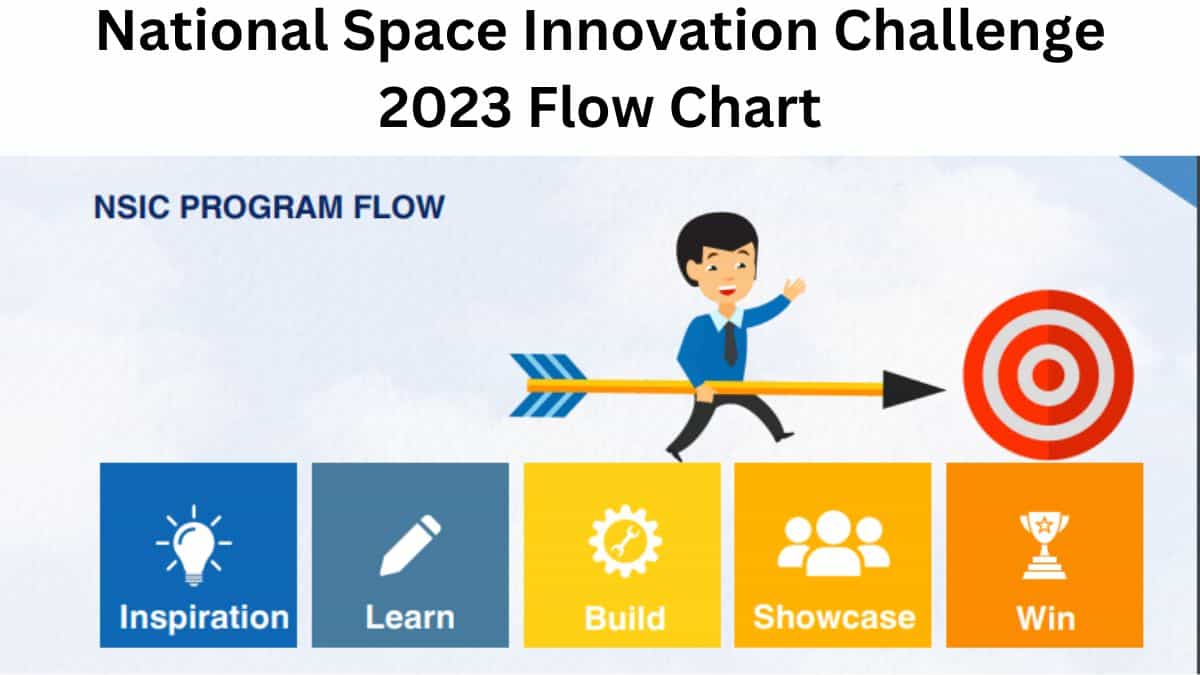 National Space Innovation Challenge 2023 Flow Chart

NSIC PROGRAM FLOW

Inspiration

Learn

Build

Showcase

Win